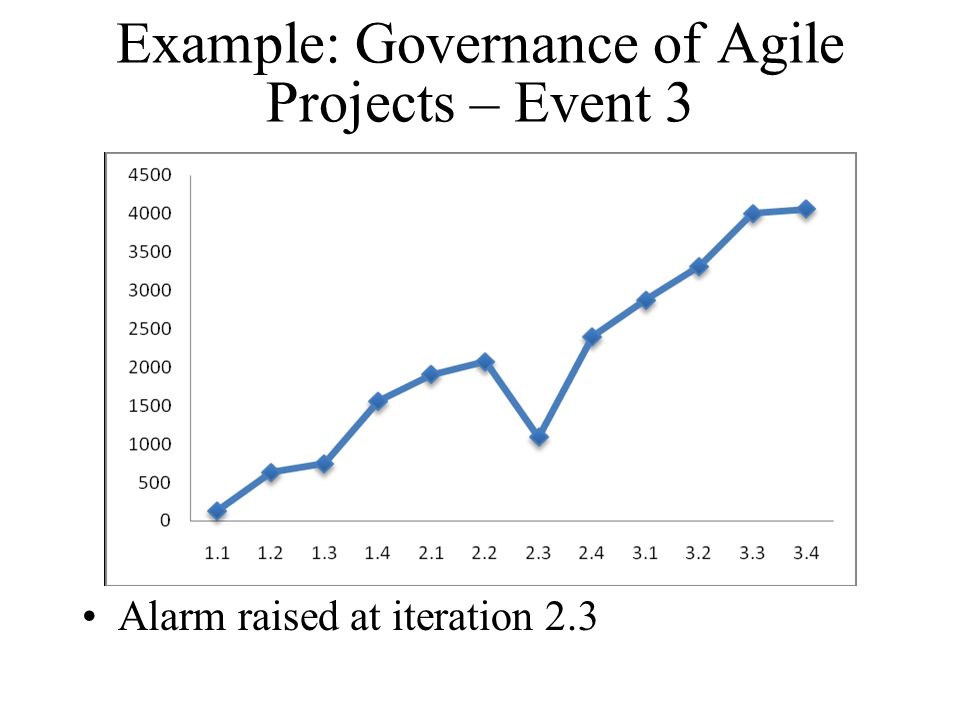 Example: Governance of Agile Projects – Event 3

4500
4000
3500
3000
2500
2000
1500
1000
500
0

1.1 1.2 1.3 1.4 2.1 2.2 2.3 2.4 3.1 3.2 3.3 3.4

• Alarm raised at iteration 2.3